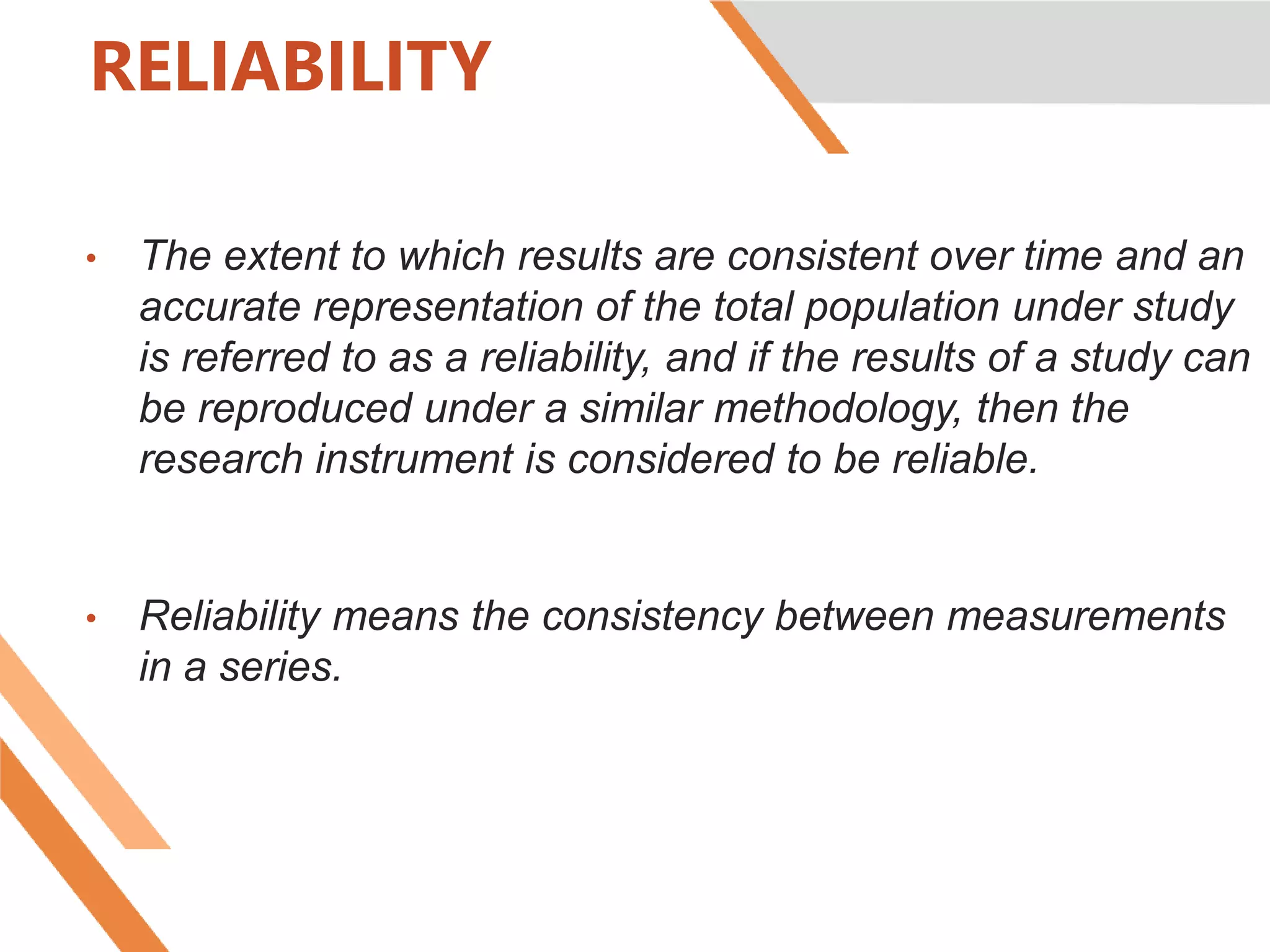 RELIABILITY

• The extent to which results are consistent over time and an accurate representation of the total population under study is referred to as a reliability, and if the results of a study can be reproduced under a similar methodology, then the research instrument is considered to be reliable.

• Reliability means the consistency between measurements in a series.